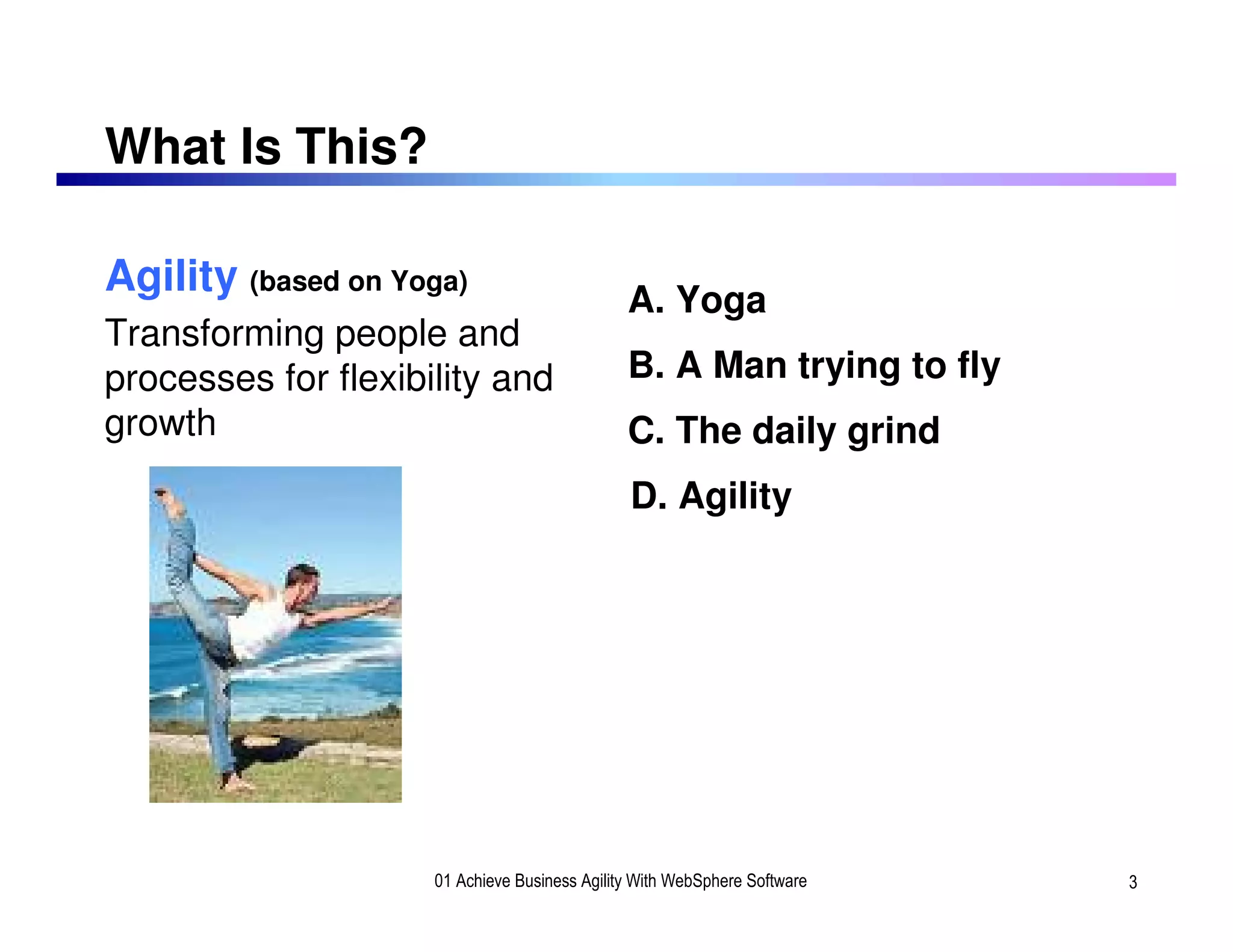 What Is This?

Agility (based on Yoga)

Transforming people and processes for flexibility and growth

A. Yoga

B. A Man trying to fly

C. The daily grind

D. Agility

01 Achieve Business Agility With WebSphere Software

3